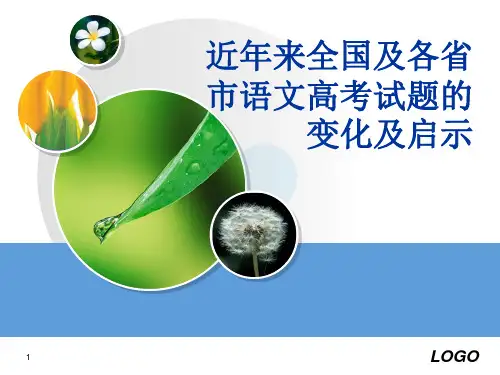 近年来全国及各省市语文高考试题的变化及启示

1

LOGO